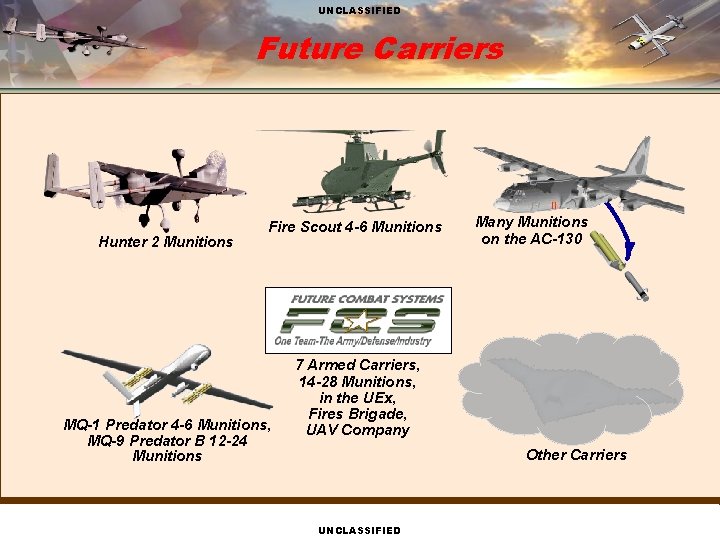 UNCLASSIFIED

Future Carriers

Hunter 2 Munitions

Fire Scout 4-6 Munitions

Many Munitions on the AC-130

FUTURE COMBAT SYSTEMS
FCS
One Team-The Army/Defense/Industry

7 Armed Carriers, 14-28 Munitions, in the UEx, Fires Brigade, UAV Company

MQ-1 Predator 4-6 Munitions, MQ-9 Predator B 12-24 Munitions

Other Carriers

UNCLASSIFIED